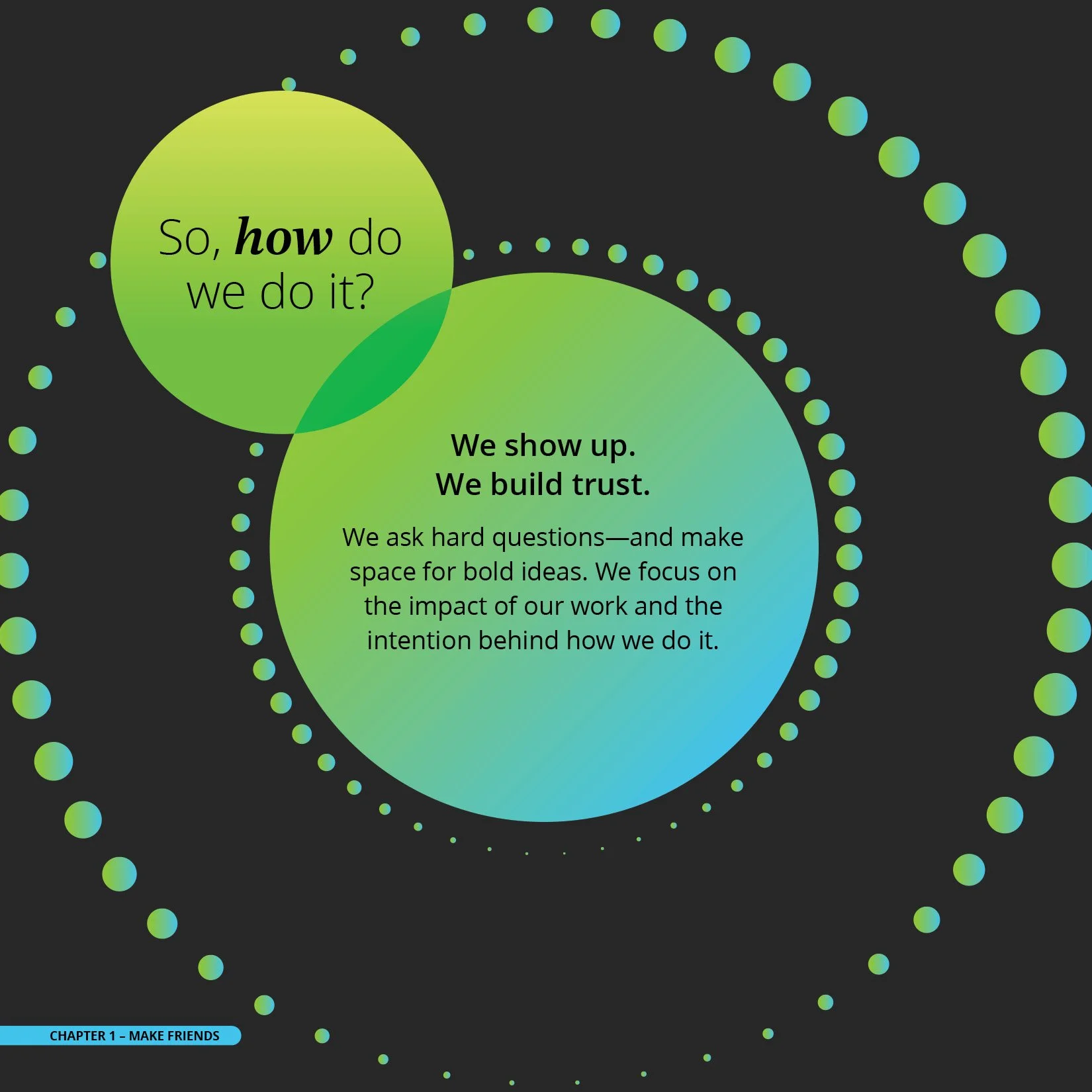 So, how do we do it?

We show up.
We build trust.

We ask hard questions—and make space for bold ideas. We focus on the impact of our work and the intention behind how we do it.

CHAPTER 1 – MAKE FRIENDS